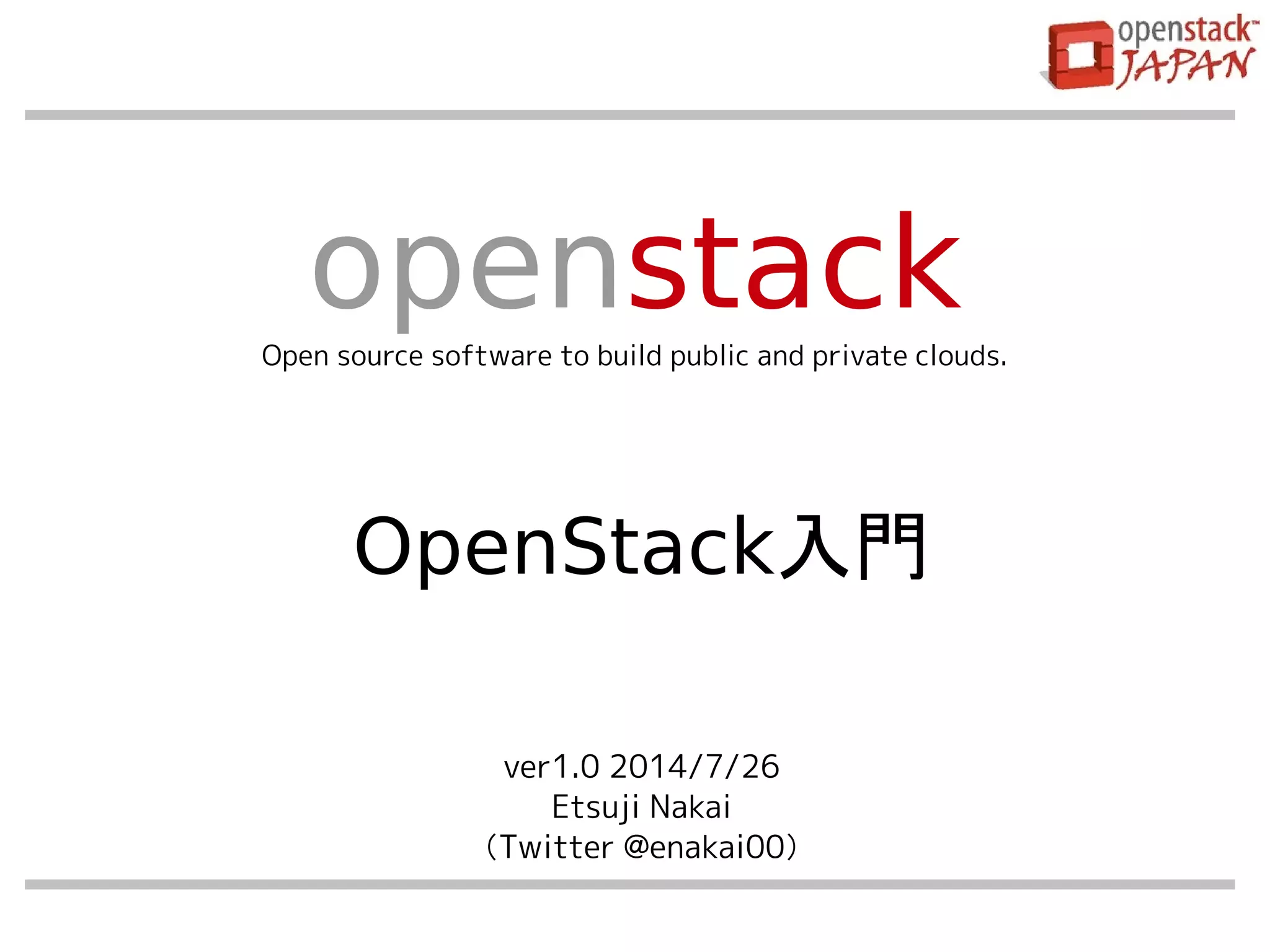 openstack™ JAPAN

openstack

Open source software to build public and private clouds.

OpenStack入門

ver1.0 2014/7/26
Etsuji Nakai
（Twitter @enakai00）